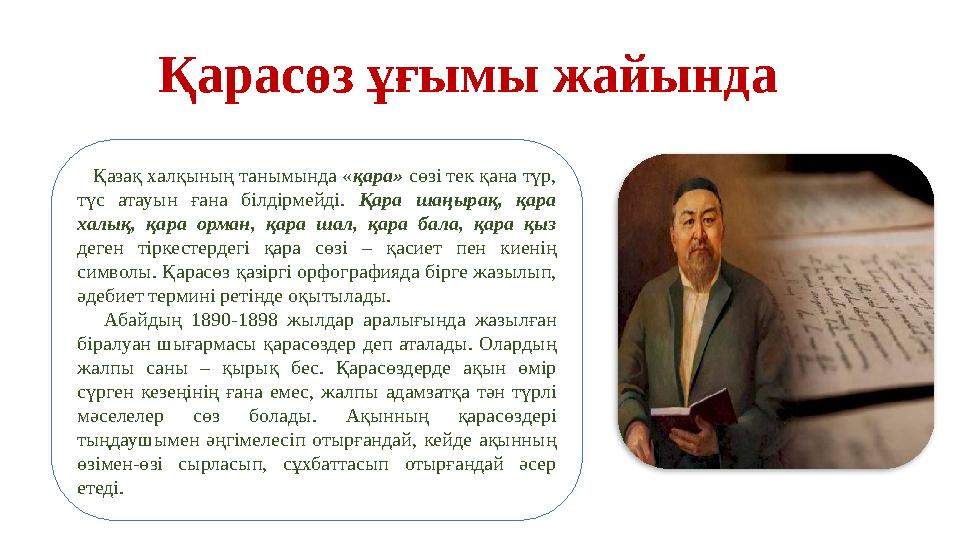 Қарасөз ұғымы жайында

Қазақ халқының танымында «қара» сөзі тек қана түр, түс атауын ғана білдірмейді. Қара шаңырақ, қара халық, қара орман, қара шал, қара бала, қара қыз деген тіркестердегі қара сөзі – қасиет пен киенің символы. Қарасөз қазіргі орфографияда бірге жазылып, әдебиет термині ретінде оқытылады.

Абайдың 1890-1898 жылдар аралығында жазылған біралуан шығармасы қарасөздер деп аталады. Олардың жалпы саны – қырық бес. Қарасөздерде ақын өмір сүрген кезеңінің ғана емес, жалпы адамзатқа тән түрлі мәселелер сөз болады. Ақынның қарасөздері тыңдаушымен әңгімелесіп отырғандай, кейде ақынның өзімен-өзі сырласып, сұхбаттасып отырғандай әсер етеді.